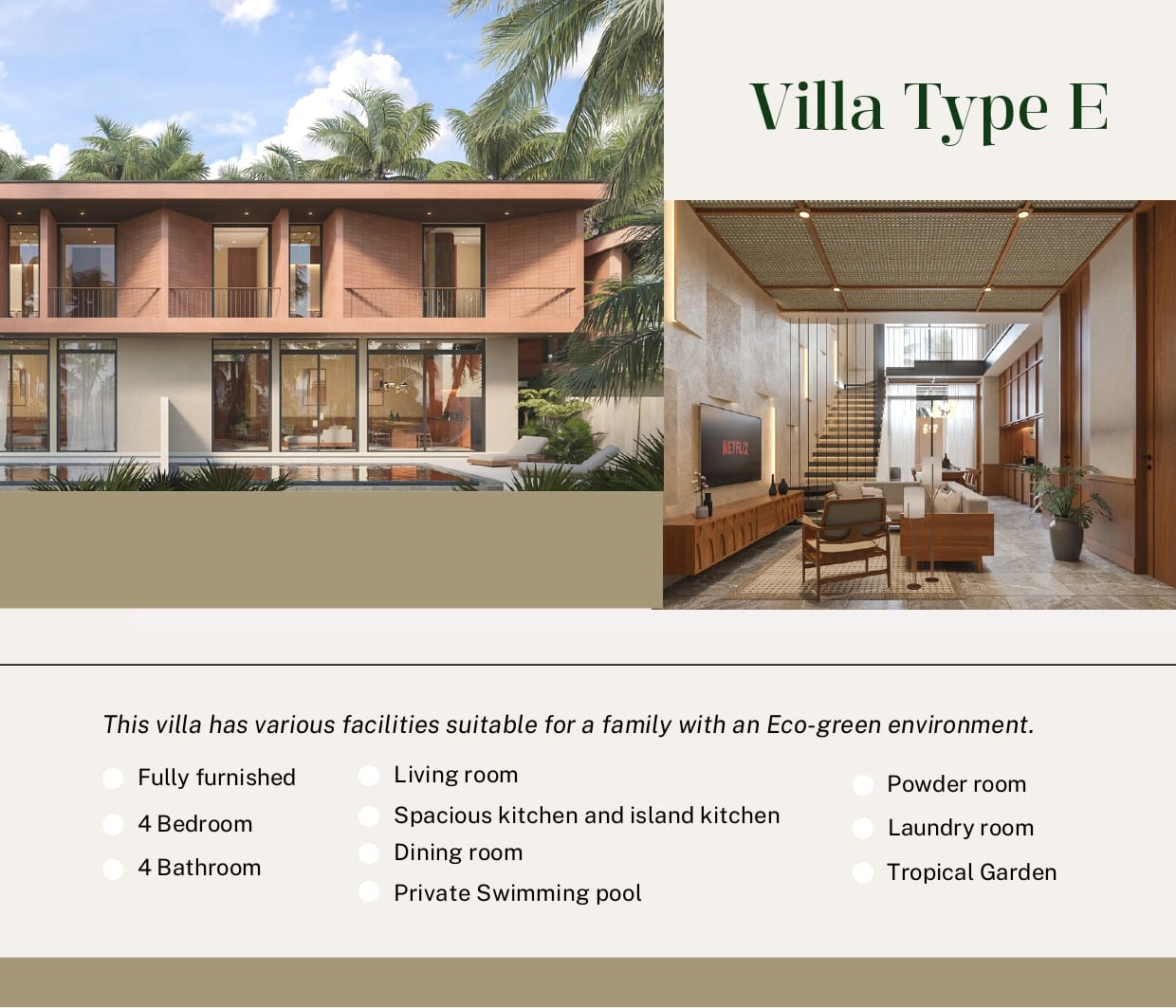 Villa Type E

NETFLIX

This villa has various facilities suitable for a family with an Eco-green environment.

Fully furnished
4 Bedroom
4 Bathroom

Living room
Spacious kitchen and island kitchen
Dining room
Private Swimming pool

Powder room
Laundry room
Tropical Garden